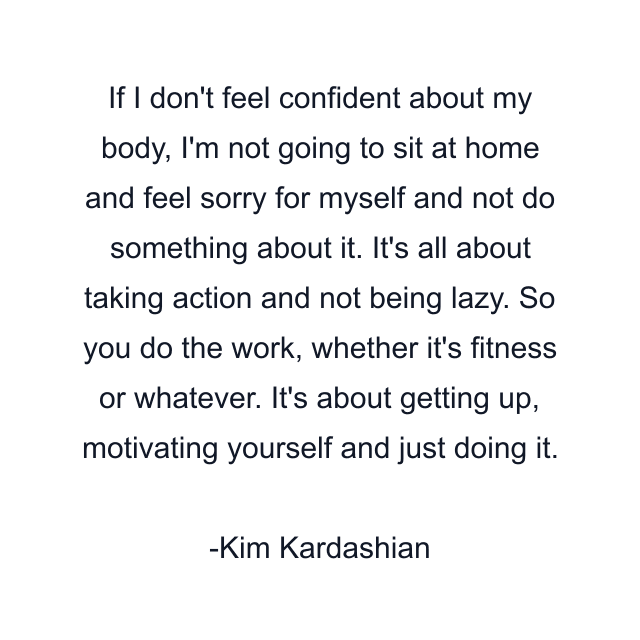 If I don't feel confident about my body, I'm not going to sit at home and feel sorry for myself and not do something about it. It's all about taking action and not being lazy. So you do the work, whether it's fitness or whatever. It's about getting up, motivating yourself and just doing it.

-Kim Kardashian